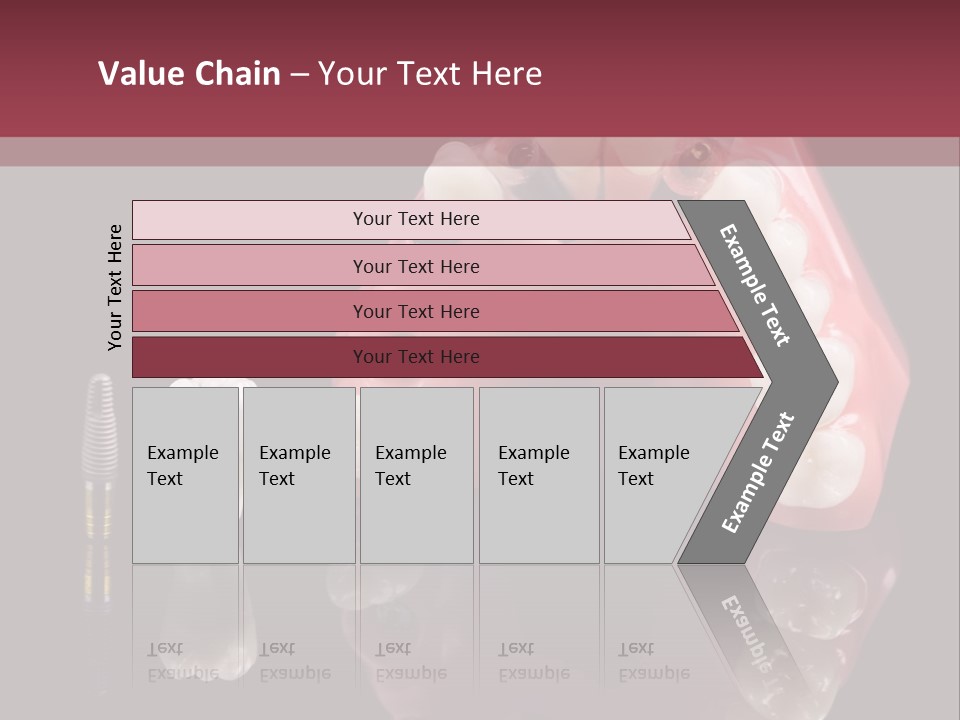 Value Chain – Your Text Here

Your Text Here

Your Text Here

Your Text Here

Your Text Here

Your Text Here

Example Text

Example Text

Example Text

Example Text

Example Text

Example Text

Example Text